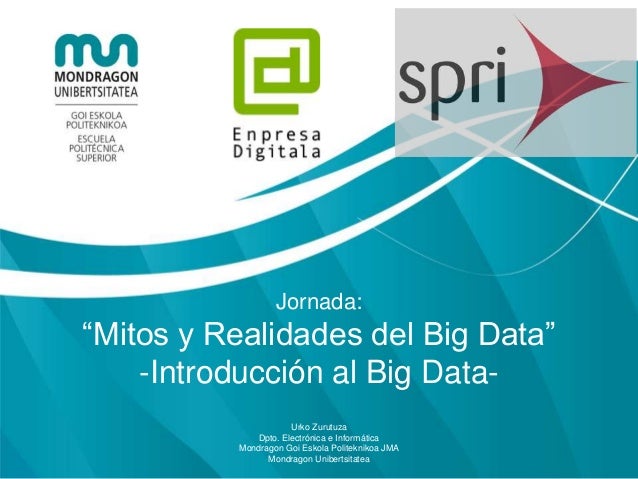 MONDRAGON UNIBERTSITATEA

GOI ESKOLA POLITEKNIKOA
ESCUELA POLITÉCNICA SUPERIOR

Enpresa Digitala

spri

Jornada:
“Mitos y Realidades del Big Data”
-Introducción al Big Data-

Urko Zurutuza
Dpto. Electrónica e Informática
Mondragon Goi Eskola Politeknikoa JMA
Mondragon Unibertsitatea